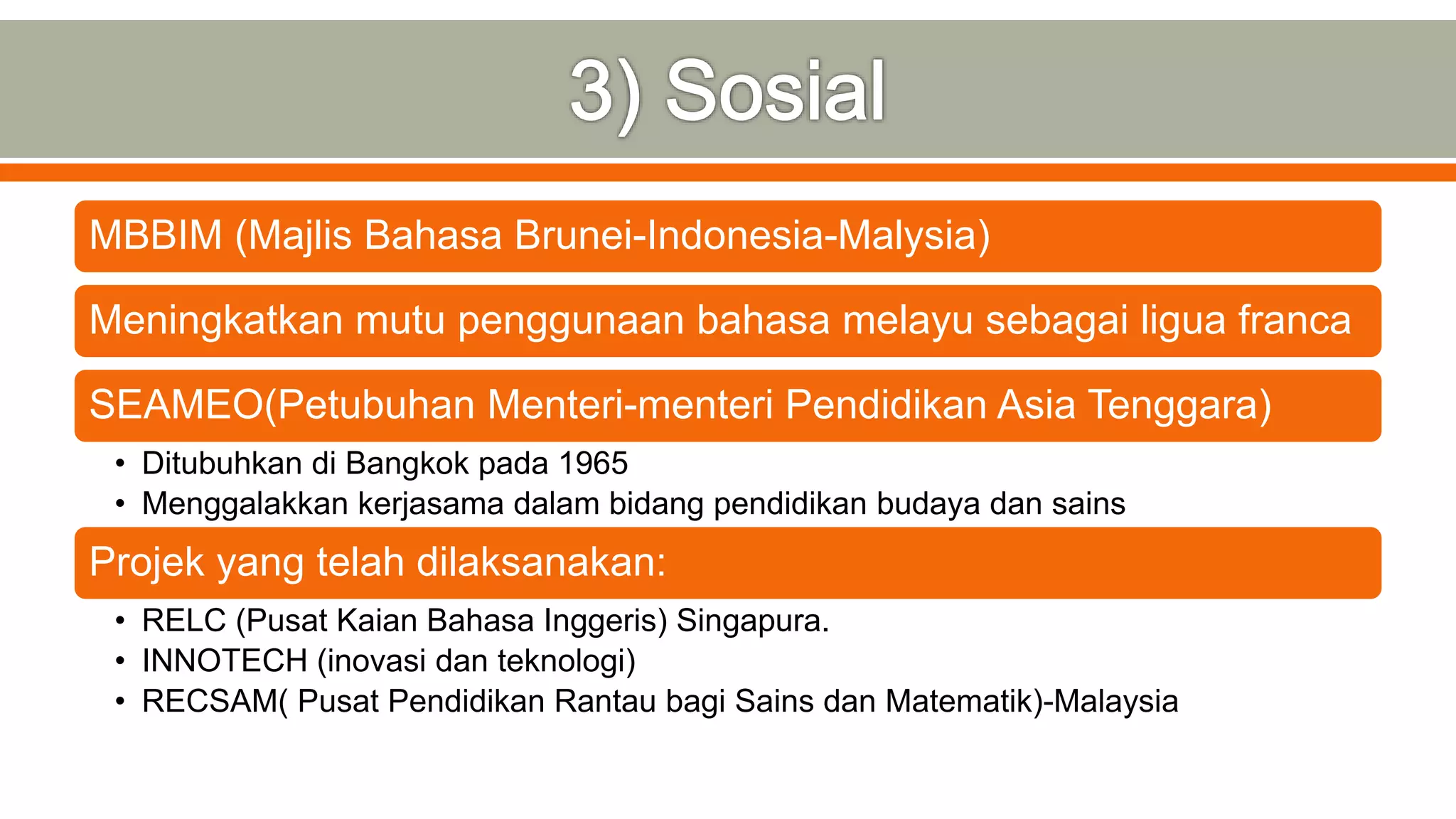 3) Sosial

MBBIM (Majlis Bahasa Brunei-Indonesia-Malysia)

Meningkatkan mutu penggunaan bahasa melayu sebagai ligua franca

SEAMEO(Petubuhan Menteri-menteri Pendidikan Asia Tenggara)

• Ditubuhkan di Bangkok pada 1965
• Menggalakkan kerjasama dalam bidang pendidikan budaya dan sains

Projek yang telah dilaksanakan:

• RELC (Pusat Kaian Bahasa Inggeris) Singapura.
• INNOTECH (inovasi dan teknologi)
• RECSAM( Pusat Pendidikan Rantau bagi Sains dan Matematik)-Malaysia